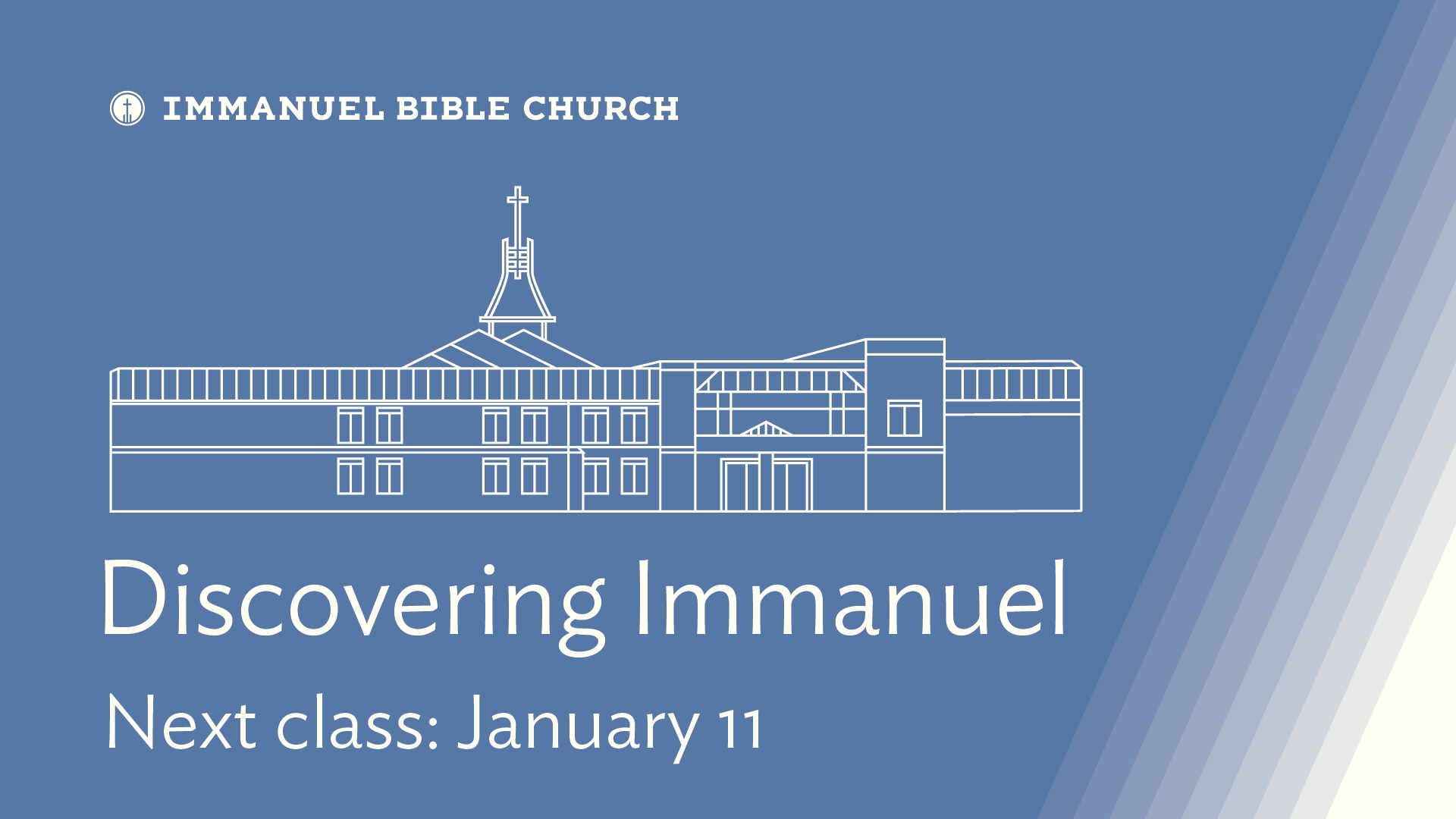 IMMANUEL BIBLE CHURCH

Discovering Immanuel

Next class: January 11